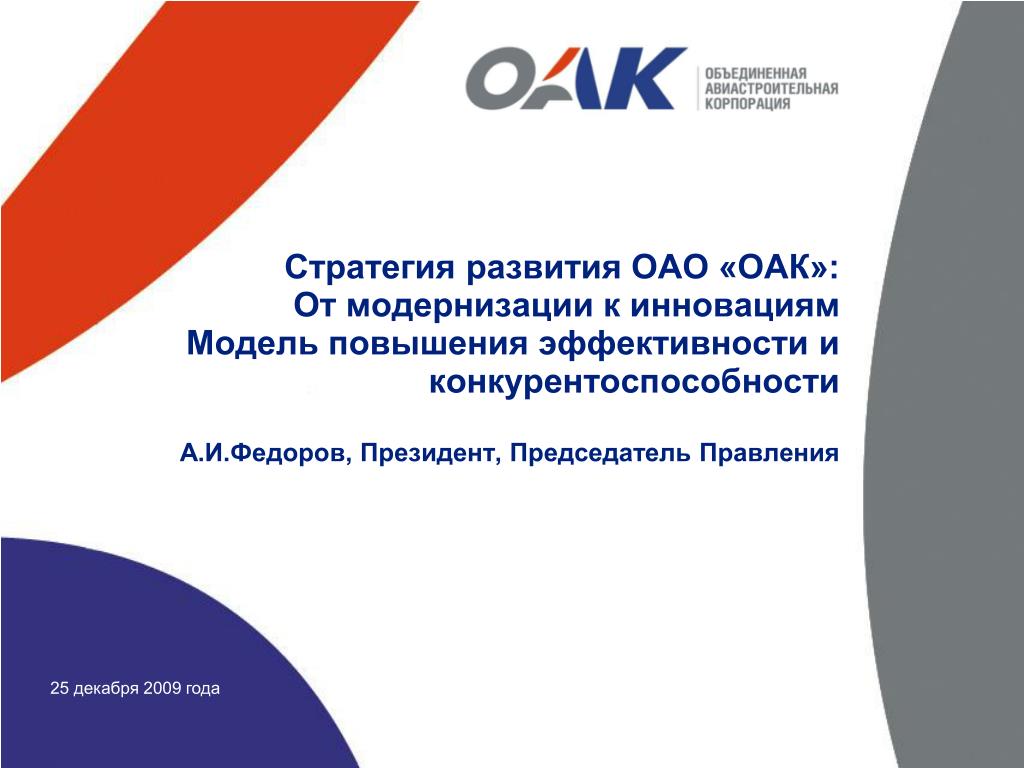 ОАК ОБЪЕДИНЕННАЯ АВИАСТРОИТЕЛЬНАЯ КОРПОРАЦИЯ

Стратегия развития ОАО «ОАК»:
От модернизации к инновациям
Модель повышения эффективности и конкурентоспособности

А.И.Федоров, Президент, Председатель Правления

25 декабря 2009 года